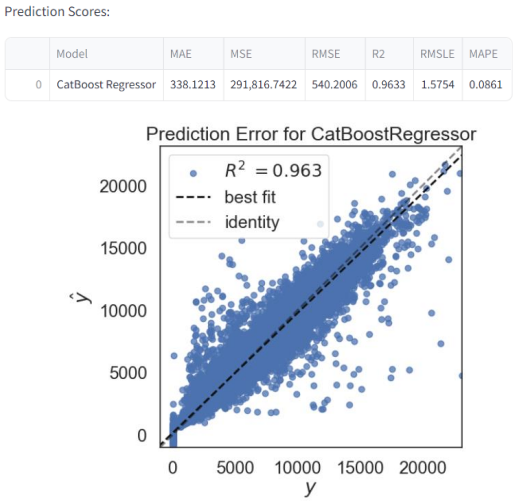 Prediction Scores:

| | Model | MAE | MSE | RMSE | R2 | RMSLE | MAPE |
|---|---|---|---|---|---|---|---|
| 0 | CatBoost Regressor | 338.1213 | 291,816.7422 | 540.2006 | 0.9633 | 1.5754 | 0.0861 |

Prediction Error for CatBoostRegressor

$R^2 = 0.963$
best fit
identity

20000
15000
10000
5000
0

$\hat{y}$

0
5000
10000
15000
20000

$y$